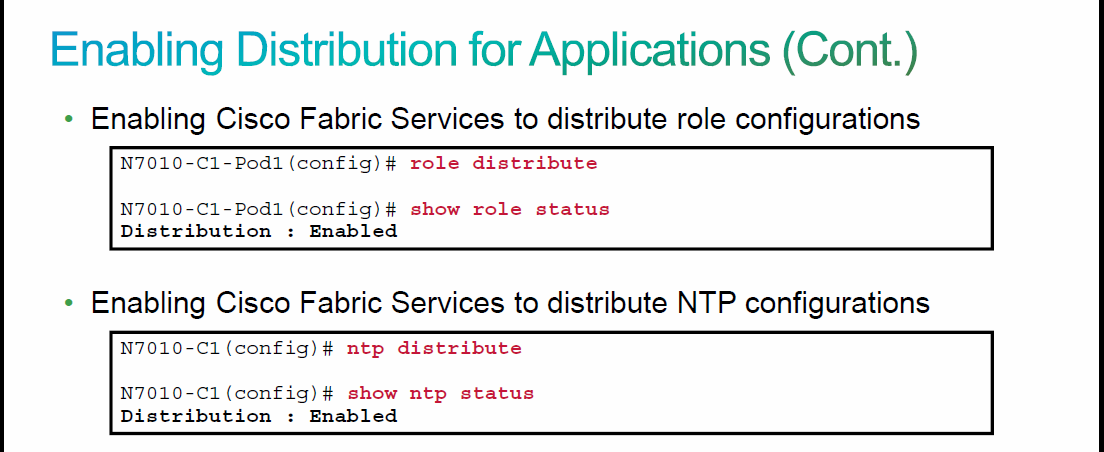 Enabling Distribution for Applications (Cont.)

• Enabling Cisco Fabric Services to distribute role configurations

N7010-C1-Pod1(config)# role distribute

N7010-C1-Pod1(config)# show role status
Distribution : Enabled

• Enabling Cisco Fabric Services to distribute NTP configurations

N7010-C1(config)# ntp distribute

N7010-C1(config)# show ntp status
Distribution : Enabled